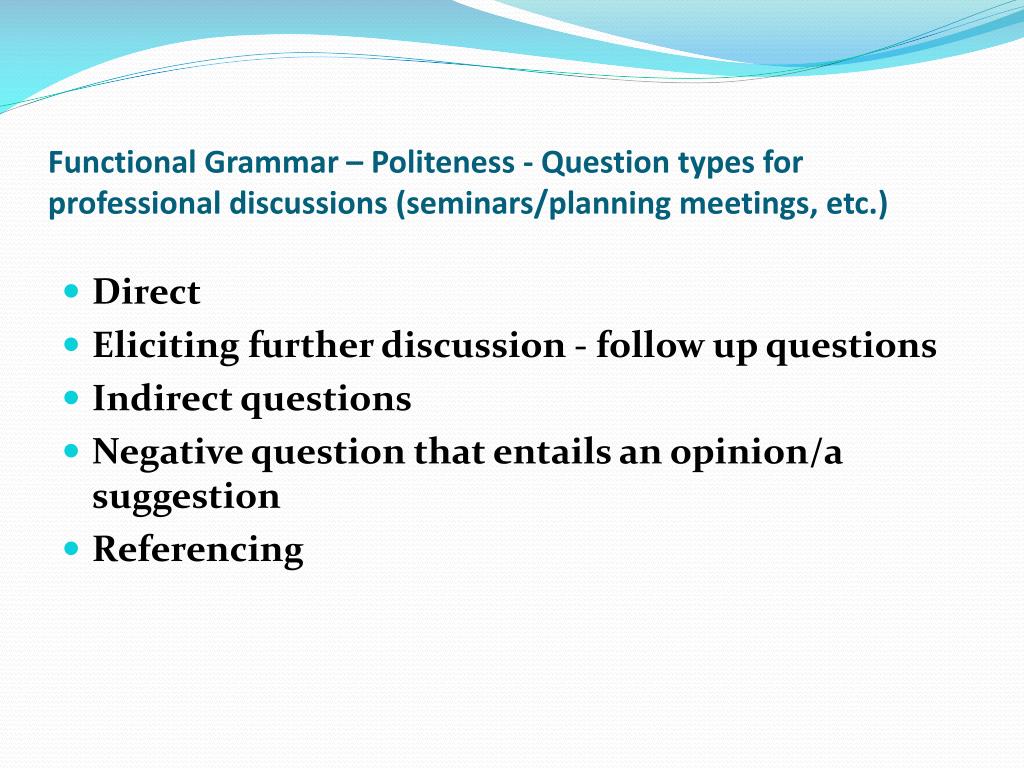 Functional Grammar – Politeness - Question types for professional discussions (seminars/planning meetings, etc.)

- Direct
- Eliciting further discussion - follow up questions
- Indirect questions
- Negative question that entails an opinion/a suggestion
- Referencing